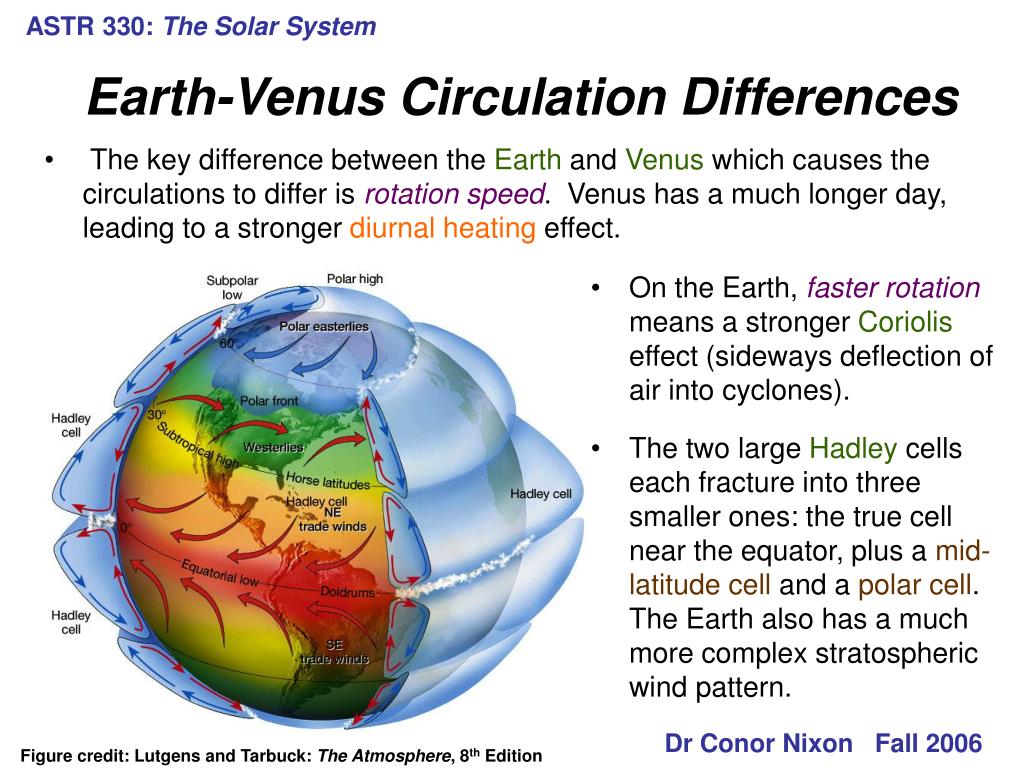 ASTR 330: The Solar System

Earth-Venus Circulation Differences

• The key difference between the Earth and Venus which causes the circulations to differ is rotation speed. Venus has a much longer day, leading to a stronger diurnal heating effect.

Subpolar low
Polar high
Polar easterlies
60°
Polar front
Hadley cell
30°
Subtropical high
Westerlies
Horse latitudes
Hadley cell
NE trade winds
Hadley cell
0°
Equatorial low
Doldrums
Hadley cell
SE trade winds

• On the Earth, faster rotation means a stronger Coriolis effect (sideways deflection of air into cyclones).

• The two large Hadley cells each fracture into three smaller ones: the true cell near the equator, plus a mid-latitude cell and a polar cell. The Earth also has a much more complex stratospheric wind pattern.

Figure credit: Lutgens and Tarbuck: The Atmosphere, 8$^{th}$ Edition

Dr Conor Nixon Fall 2006